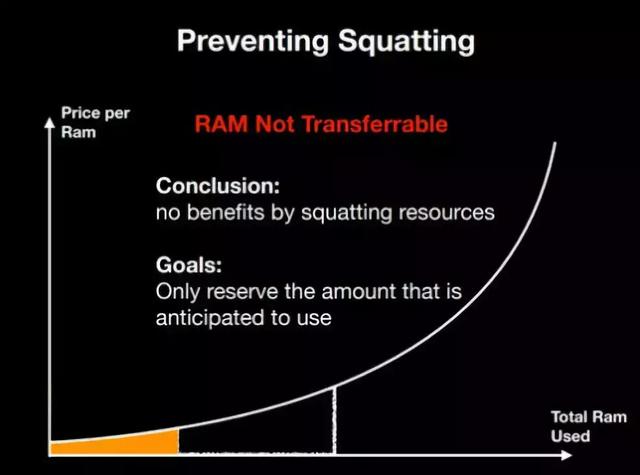 Preventing Squatting

Price per Ram

RAM Not Transferrable

Conclusion:
no benefits by squatting resources

Goals:
Only reserve the amount that is anticipated to use

Total Ram Used